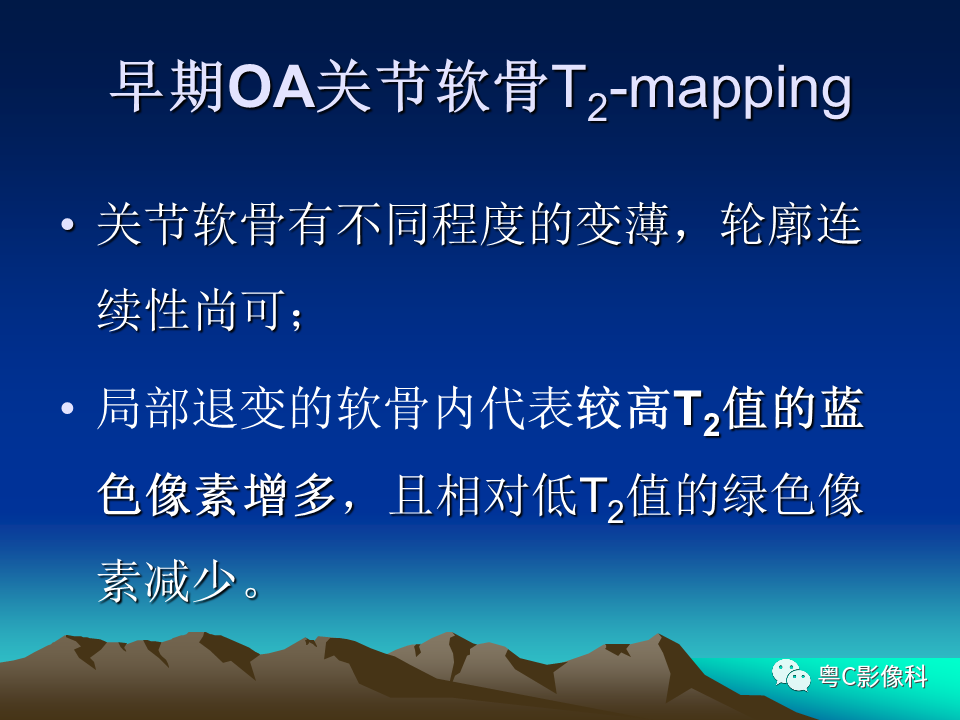 早期OA关节软骨$T_2$-mapping

• 关节软骨有不同程度的变薄，轮廓连续性尚可；

• 局部退变的软骨内代表较高$T_2$值的蓝色像素增多，且相对低$T_2$值的绿色像素减少。

粤C影像科